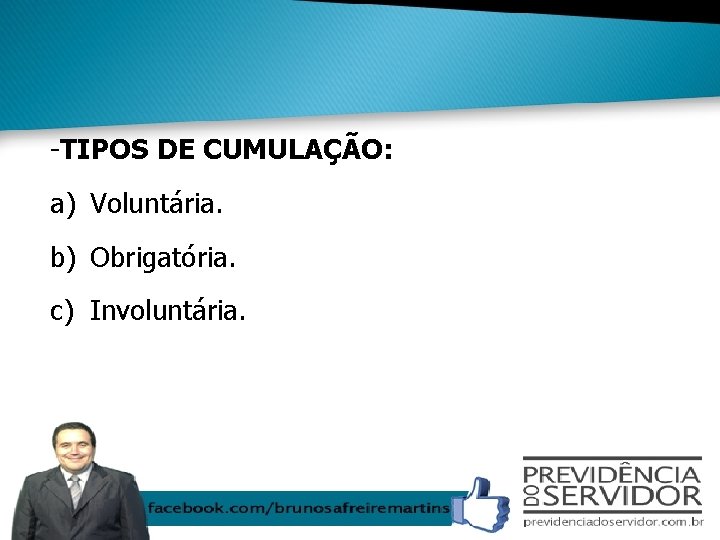 -TIPOS DE CUMULAÇÃO:

a) Voluntária.

b) Obrigatória.

c) Involuntária.

facebook.com/brunosafreiremartins

PREVIDÊNCIA DO SERVIDOR
previdenciadoservidor.com.br